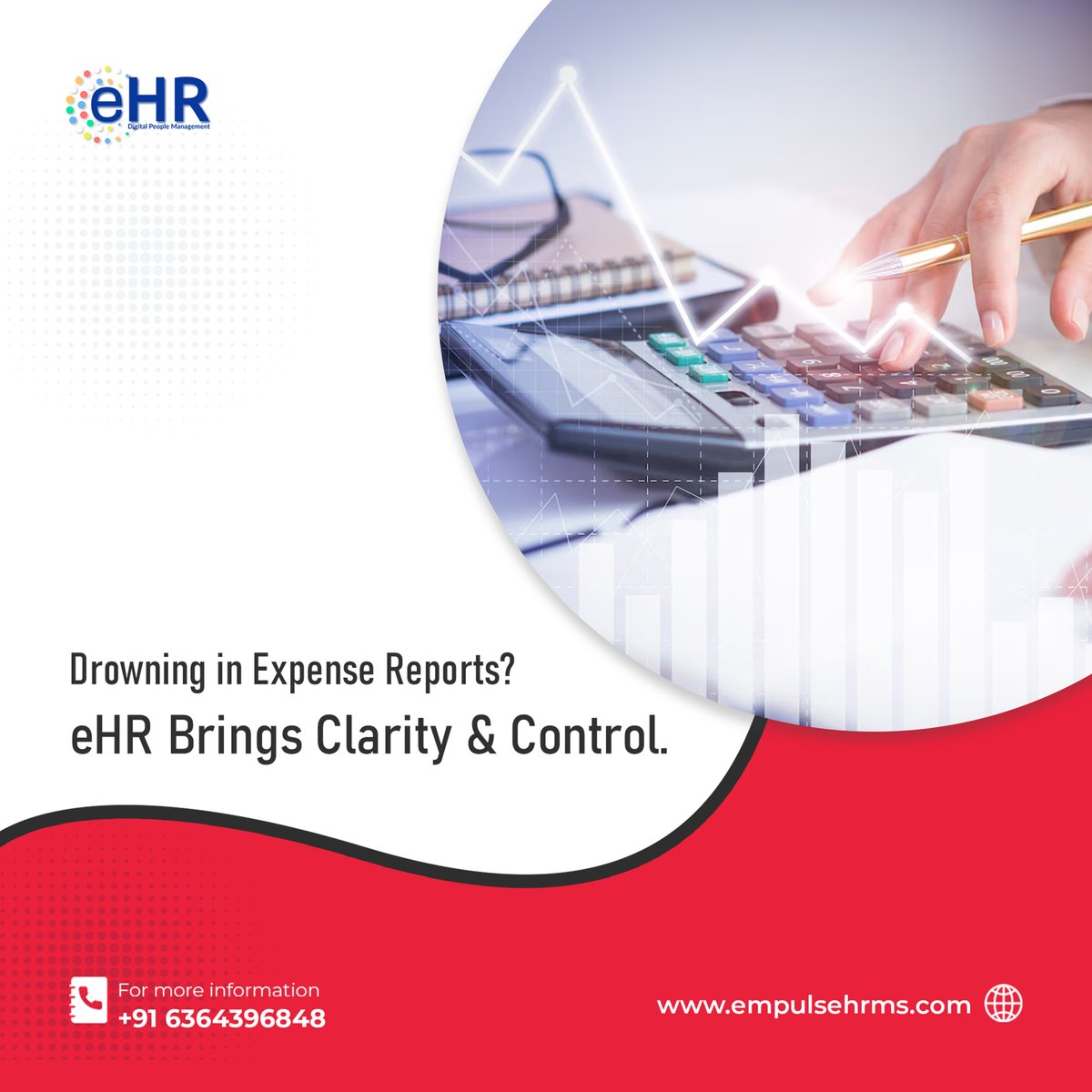 eHR
Digital People Management

Drowning in Expense Reports?

eHR Brings Clarity & Control.

For more information
+91 6364396848

www.empulsehrms.com